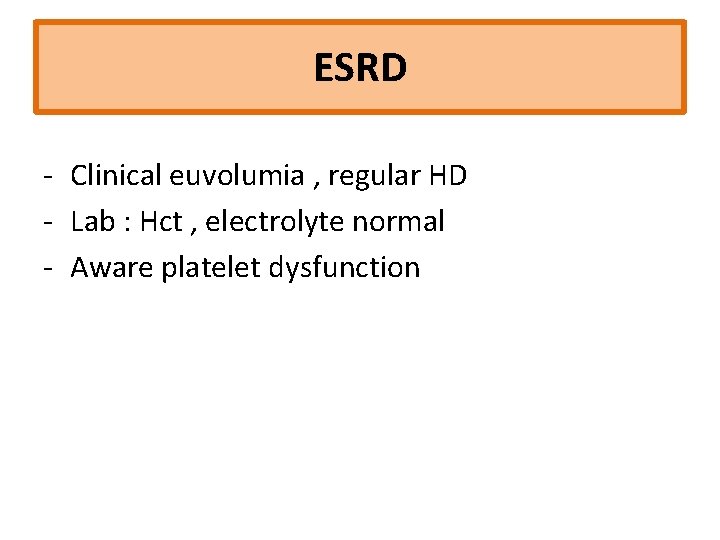 ESRD

- Clinical euvolumia , regular HD
- Lab : Hct , electrolyte normal
- Aware platelet dysfunction